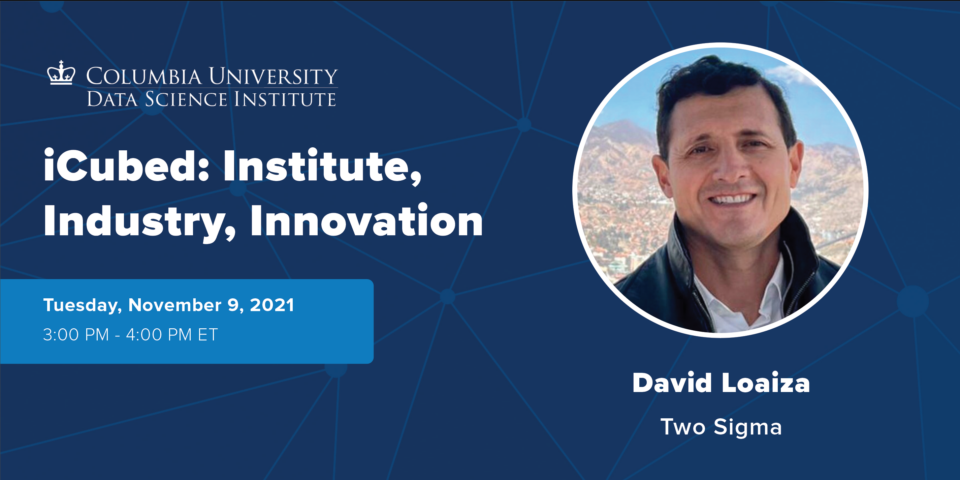 COLUMBIA UNIVERSITY
DATA SCIENCE INSTITUTE

iCubed: Institute, Industry, Innovation

Tuesday, November 9, 2021
3:00 PM - 4:00 PM ET

David Loaiza
Two Sigma